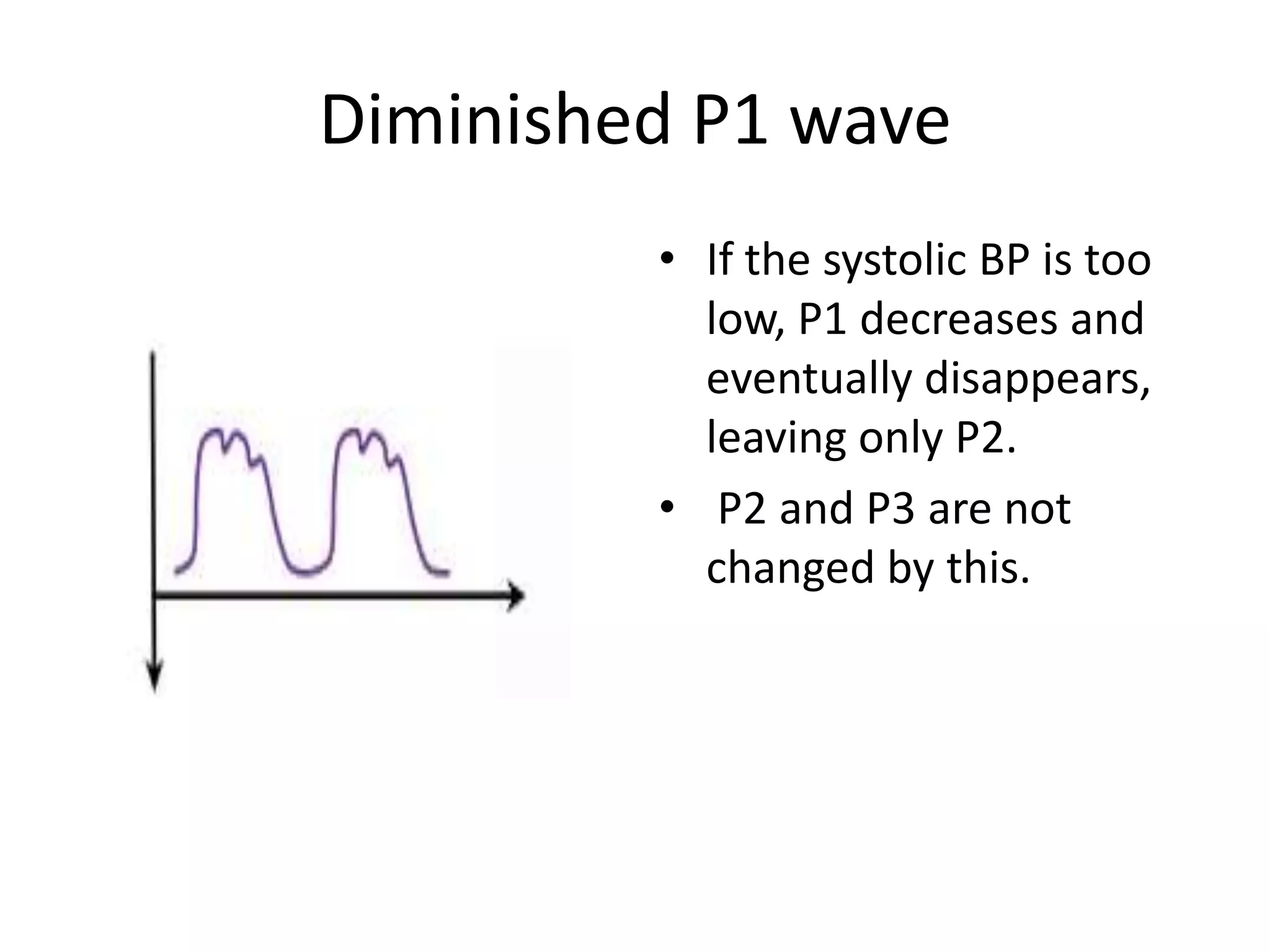 Diminished P1 wave

• If the systolic BP is too low, P1 decreases and eventually disappears, leaving only P2.
• P2 and P3 are not changed by this.